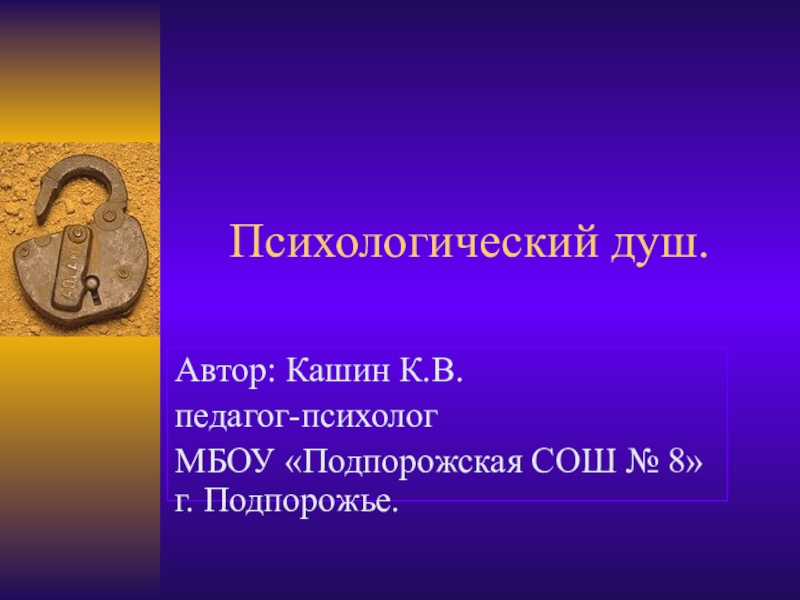 Психологический душ.

Автор: Кашин К.В.
педагог-психолог
МБОУ «Подпорожская СОШ № 8»
г. Подпорожье.